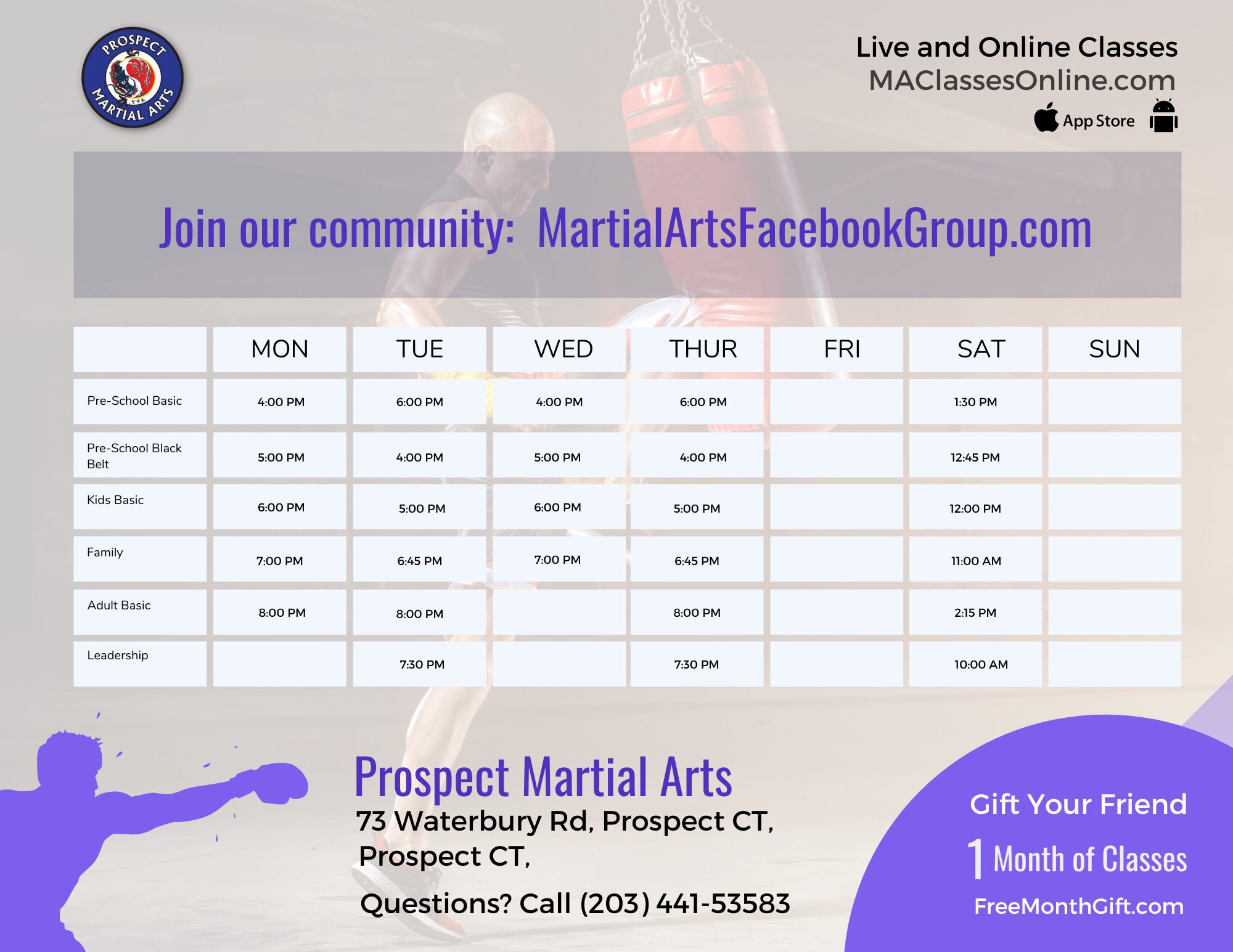 PROSPECT MARTIAL ARTS

Live and Online Classes
MAClassesOnline.com
App Store

Join our community: MartialArtsFacebookGroup.com

| | MON | TUE | WED | THUR | FRI | SAT | SUN |
|---|---|---|---|---|---|---|---|
| Pre-School Basic | 4:00 PM | 6:00 PM | 4:00 PM | 6:00 PM | | 1:30 PM | |
| Pre-School Black Belt | 5:00 PM | 4:00 PM | 5:00 PM | 4:00 PM | | 12:45 PM | |
| Kids Basic | 6:00 PM | 5:00 PM | 6:00 PM | 5:00 PM | | 12:00 PM | |
| Family | 7:00 PM | 6:45 PM | 7:00 PM | 6:45 PM | | 11:00 AM | |
| Adult Basic | 8:00 PM | 8:00 PM | | 8:00 PM | | 2:15 PM | |
| Leadership | | 7:30 PM | | 7:30 PM | | 10:00 AM | |

Prospect Martial Arts
73 Waterbury Rd, Prospect CT, Prospect CT,

Questions? Call (203) 441-53583

Gift Your Friend
1 Month of Classes
FreeMonthGift.com